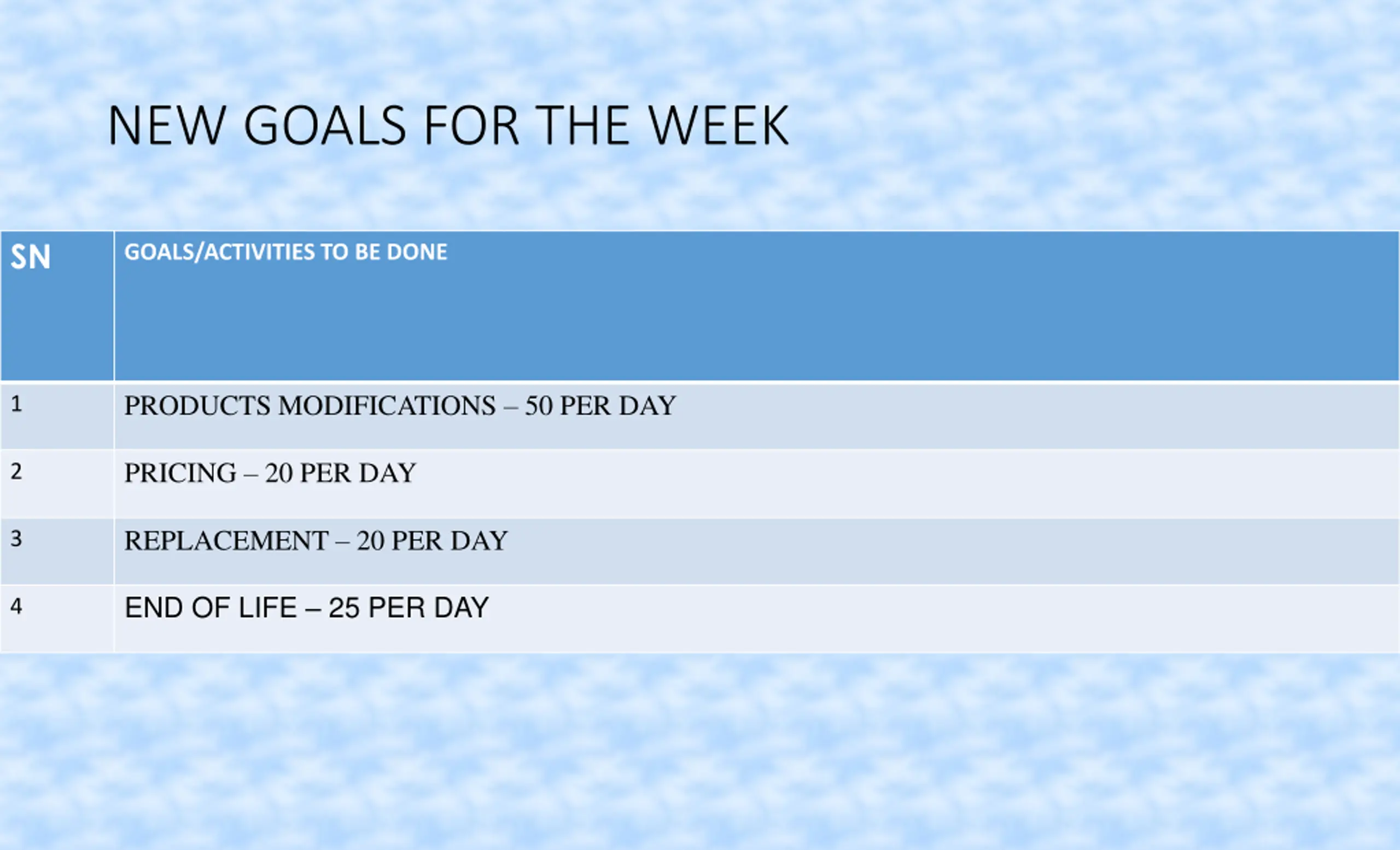 NEW GOALS FOR THE WEEK

| SN | GOALS/ACTIVITIES TO BE DONE |
|---|---|
| 1 | PRODUCTS MODIFICATIONS – 50 PER DAY |
| 2 | PRICING – 20 PER DAY |
| 3 | REPLACEMENT – 20 PER DAY |
| 4 | END OF LIFE – 25 PER DAY |